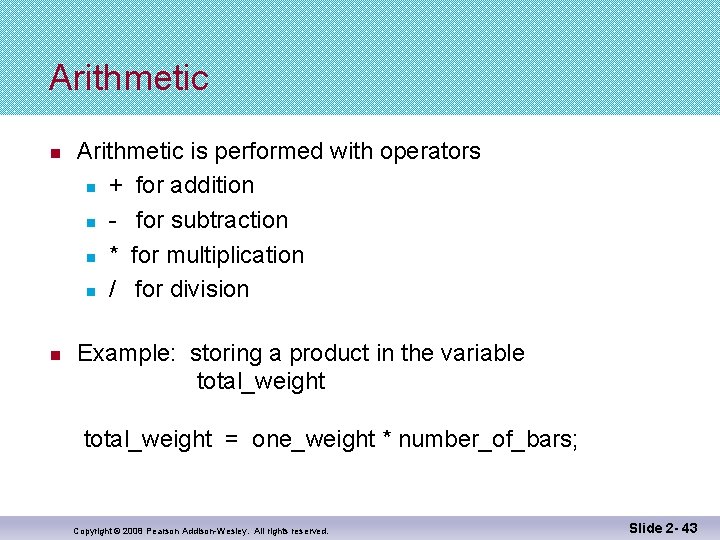 Arithmetic

- Arithmetic is performed with operators
  - + for addition
  - - for subtraction
  - * for multiplication
  - / for division

- Example: storing a product in the variable total_weight

total_weight = one_weight * number_of_bars;

Copyright © 2008 Pearson Addison-Wesley. All rights reserved.

Slide 2- 43